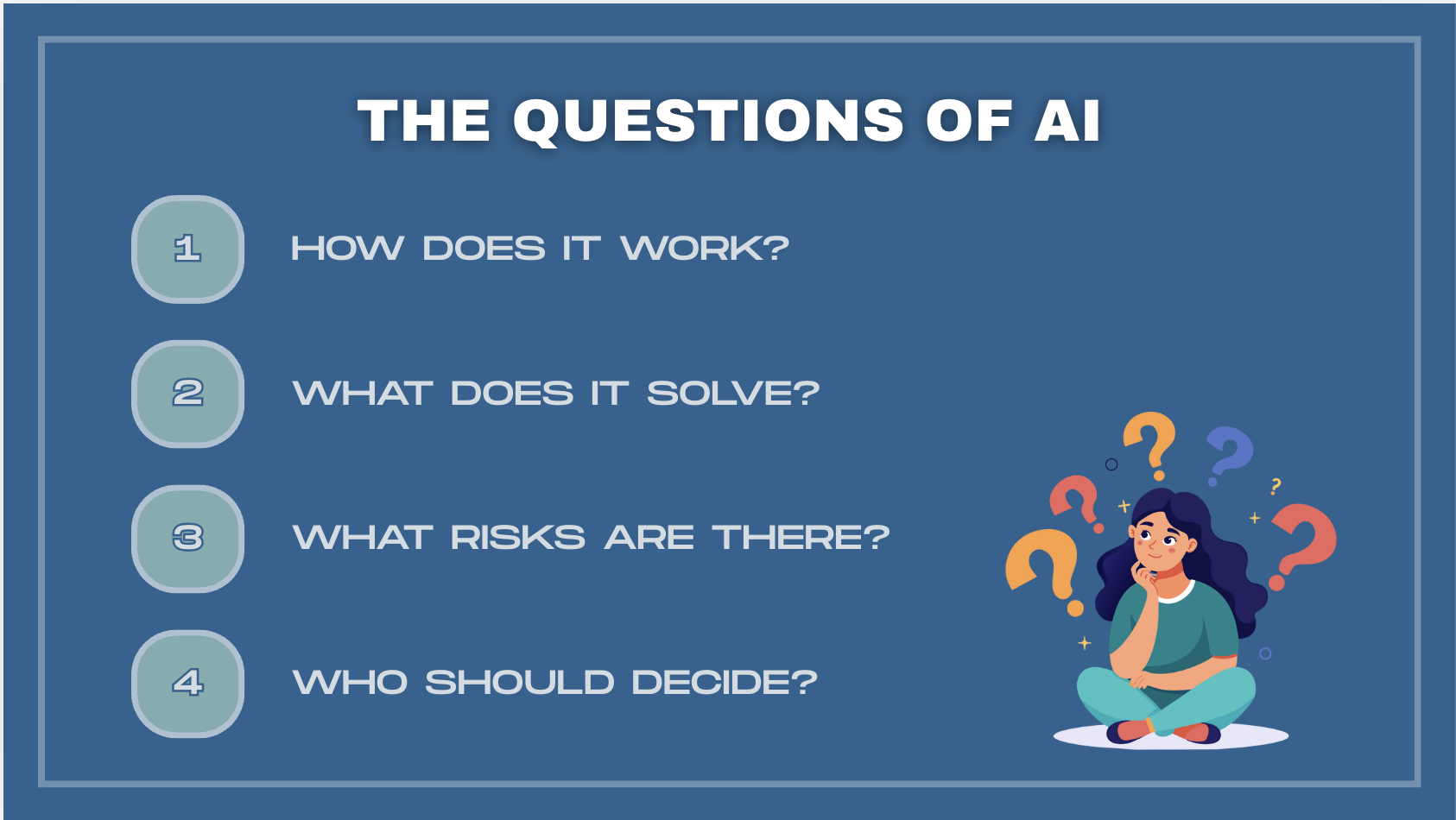 THE QUESTIONS OF AI

1 HOW DOES IT WORK?

2 WHAT DOES IT SOLVE?

3 WHAT RISKS ARE THERE?

4 WHO SHOULD DECIDE?